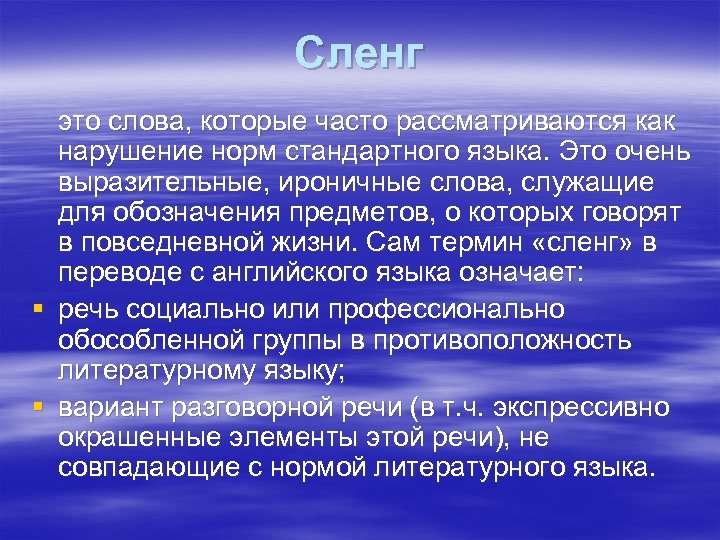 Сленг

это слова, которые часто рассматриваются как нарушение норм стандартного языка. Это очень выразительные, ироничные слова, служащие для обозначения предметов, о которых говорят в повседневной жизни. Сам термин «сленг» в переводе с английского языка означает:

- речь социально или профессионально обособленной группы в противоположность литературному языку;
- вариант разговорной речи (в т.ч. экспрессивно окрашенные элементы этой речи), не совпадающие с нормой литературного языка.